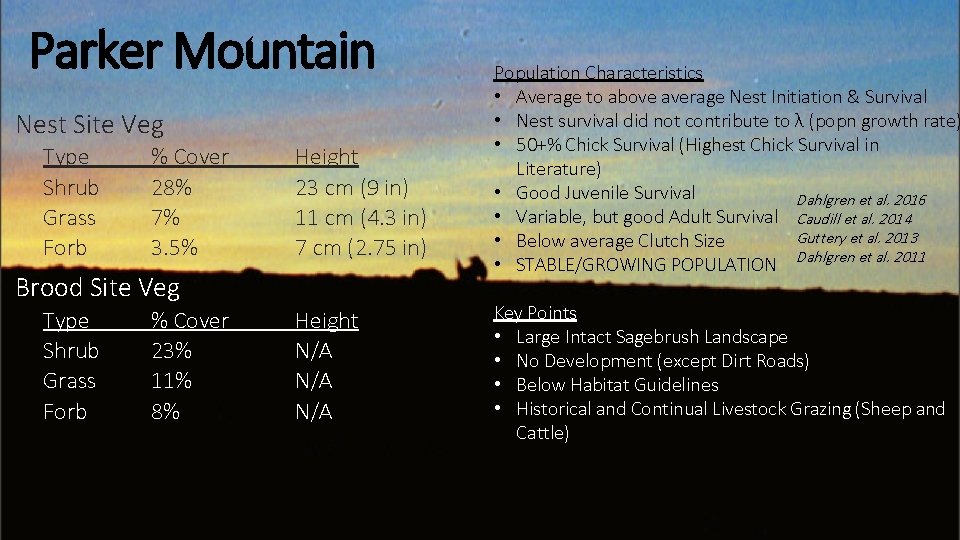 Parker Mountain

Nest Site Veg

| Type | % Cover | Height |
|---|---|---|
| Shrub | 28% | 23 cm (9 in) |
| Grass | 7% | 11 cm (4.3 in) |
| Forb | 3.5% | 7 cm (2.75 in) |

Brood Site Veg

| Type | % Cover | Height |
|---|---|---|
| Shrub | 23% | N/A |
| Grass | 11% | N/A |
| Forb | 8% | N/A |

Population Characteristics
• Average to above average Nest Initiation & Survival
• Nest survival did not contribute to λ (popn growth rate)
• 50+% Chick Survival (Highest Chick Survival in Literature)
• Good Juvenile Survival
• Variable, but good Adult Survival
• Below average Clutch Size
• STABLE/GROWING POPULATION

Dahlgren et al. 2016
Caudill et al. 2014
Guttery et al. 2013
Dahlgren et al. 2011

Key Points
• Large Intact Sagebrush Landscape
• No Development (except Dirt Roads)
• Below Habitat Guidelines
• Historical and Continual Livestock Grazing (Sheep and Cattle)